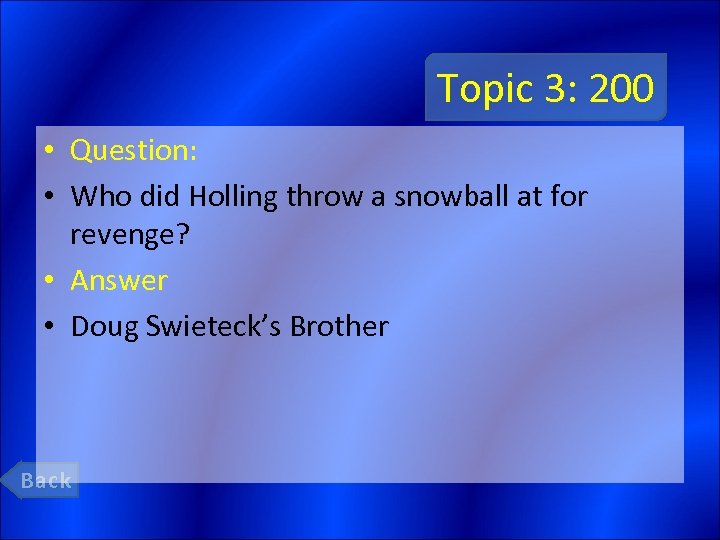 Topic 3: 200

• Question:
• Who did Holling throw a snowball at for revenge?
• Answer
• Doug Swieteck's Brother

Back